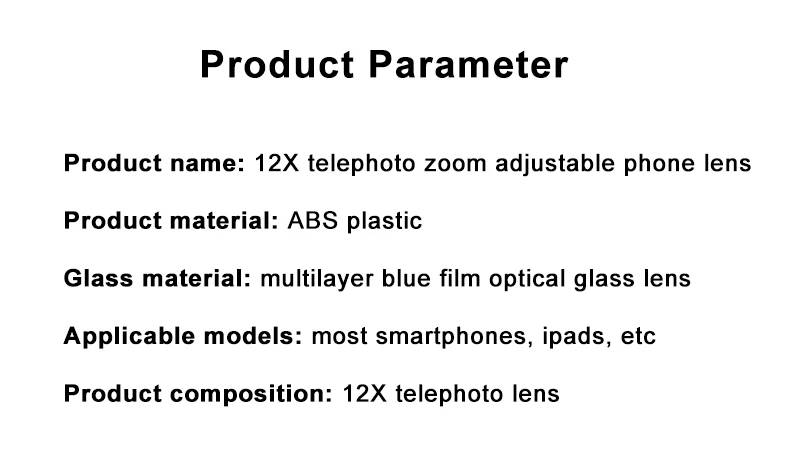 Product Parameter

Product name: 12X telephoto zoom adjustable phone lens

Product material: ABS plastic

Glass material: multilayer blue film optical glass lens

Applicable models: most smartphones, ipads, etc

Product composition: 12X telephoto lens